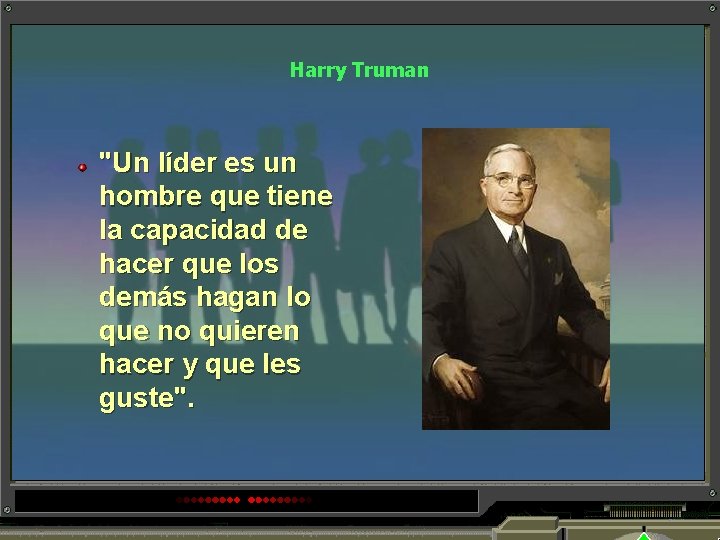 Harry Truman

"Un líder es un hombre que tiene la capacidad de hacer que los demás hagan lo que no quieren hacer y que les guste".